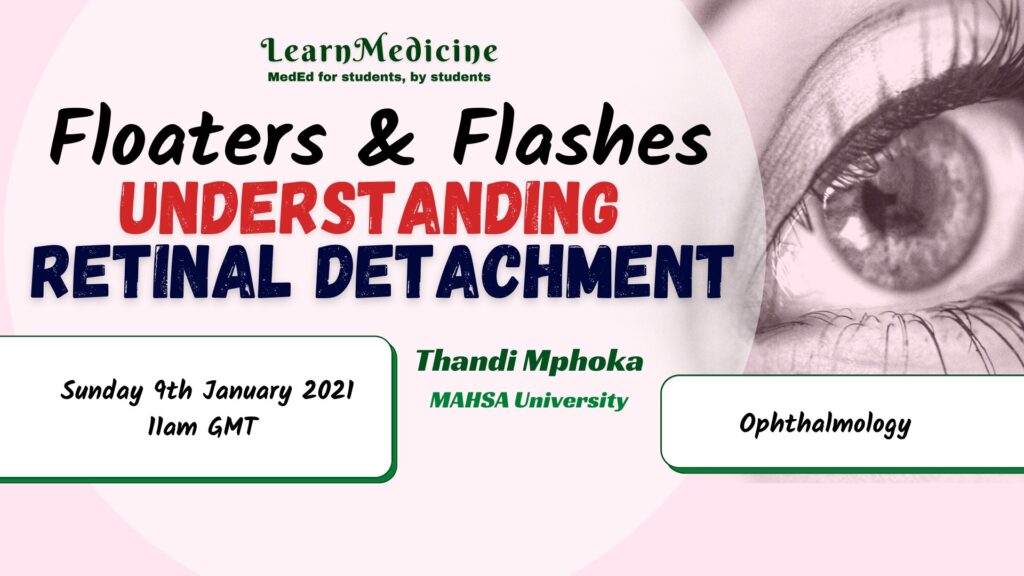 LearnMedicine
MedEd for students, by students

Floaters & Flashes
UNDERSTANDING
RETINAL DETACHMENT

Sunday 9th January 2021
11am GMT

Thandi Mphoka
MAHSA University

Ophthalmology